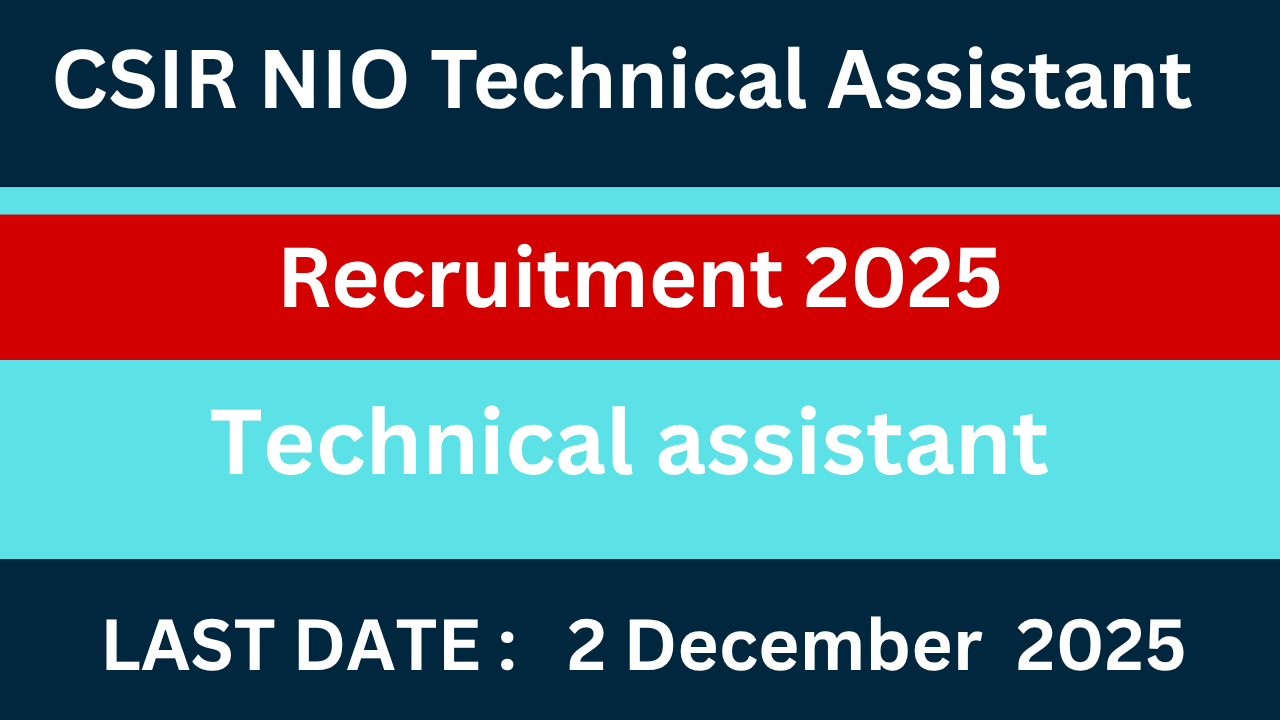 CSIR NIO Technical Assistant

Recruitment 2025

Technical assistant

LAST DATE : 2 December 2025